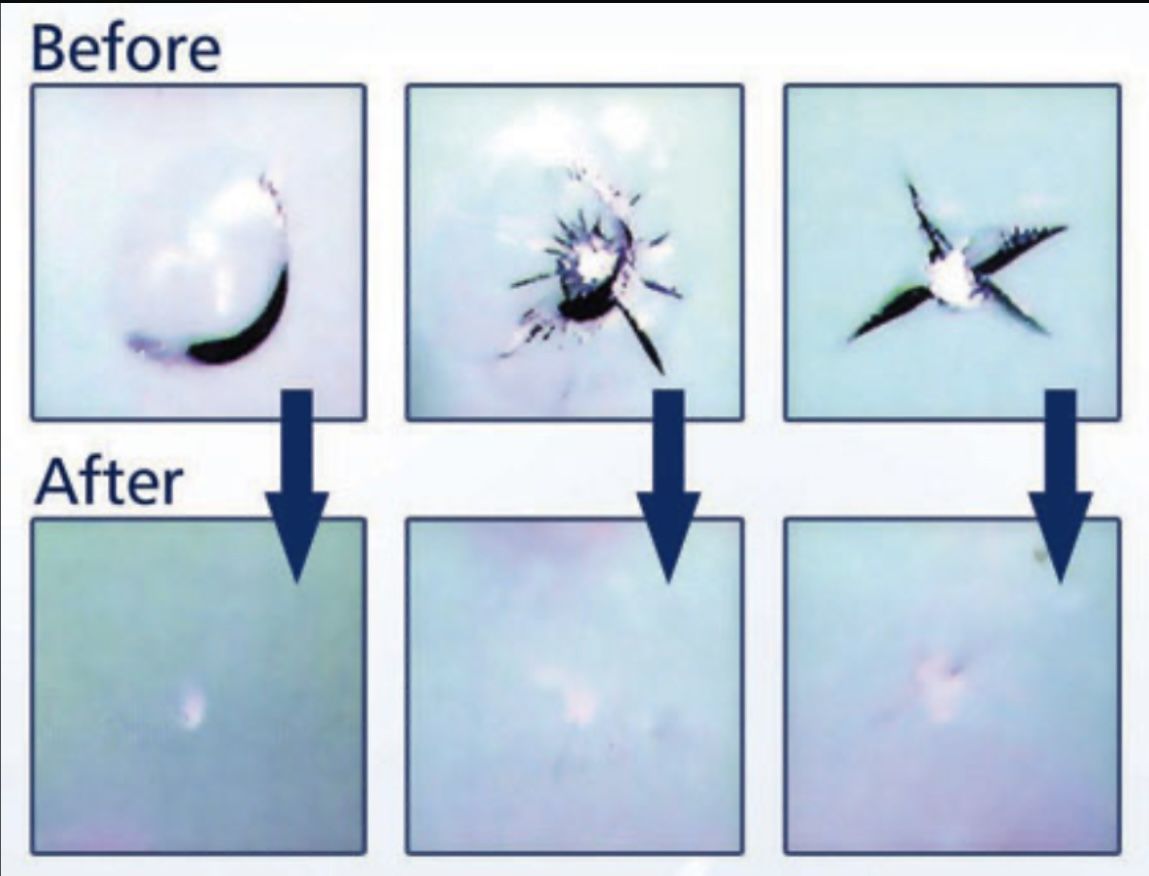 Before

After